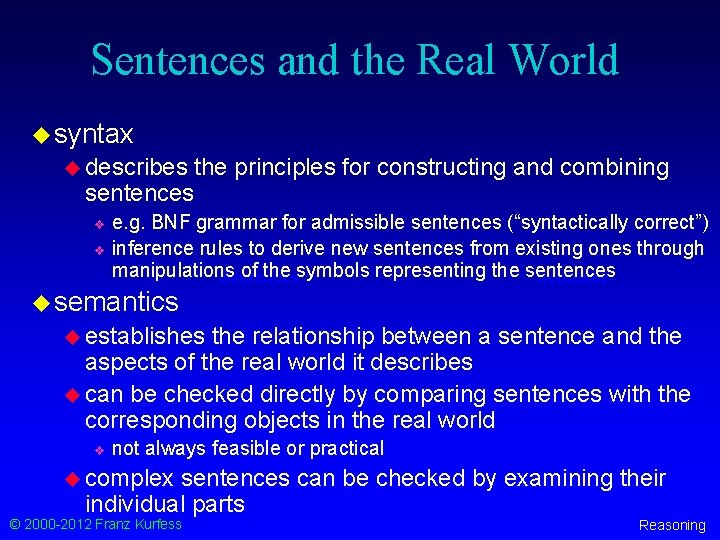 Sentences and the Real World

syntax

describes the principles for constructing and combining sentences

e.g. BNF grammar for admissible sentences (“syntactically correct”)

inference rules to derive new sentences from existing ones through manipulations of the symbols representing the sentences

semantics

establishes the relationship between a sentence and the aspects of the real world it describes

can be checked directly by comparing sentences with the corresponding objects in the real world

not always feasible or practical

complex sentences can be checked by examining their individual parts

© 2000-2012 Franz Kurfess

Reasoning